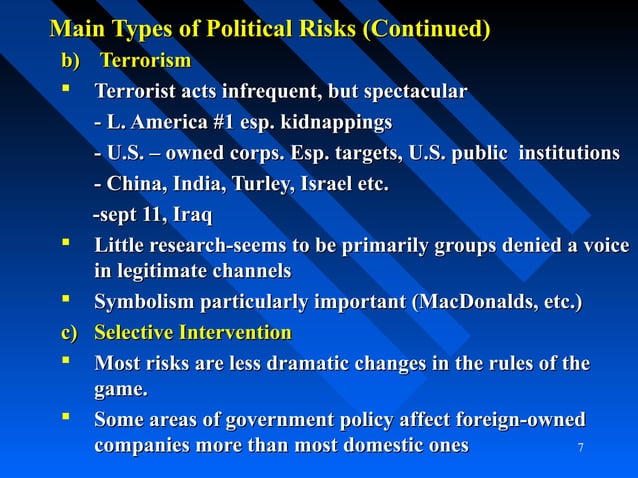 Main Types of Political Risks (Continued)

b) Terrorism

▪ Terrorist acts infrequent, but spectacular

- L. America #1 esp. kidnappings

- U.S. – owned corps. Esp. targets, U.S. public institutions

- China, India, Turley, Israel etc.

-sept 11, Iraq

▪ Little research-seems to be primarily groups denied a voice in legitimate channels

▪ Symbolism particularly important (MacDonalds, etc.)

c) Selective Intervention

▪ Most risks are less dramatic changes in the rules of the game.

▪ Some areas of government policy affect foreign-owned companies more than most domestic ones

7